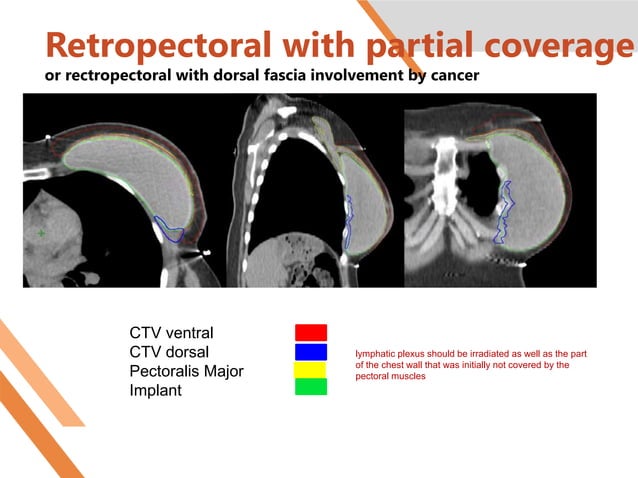 Retropectoral with partial coverage
or rectropectoral with dorsal fascia involvement by cancer

CTV ventral
CTV dorsal
Pectoralis Major
Implant

lymphatic plexus should be irradiated as well as the part of the chest wall that was initially not covered by the pectoral muscles